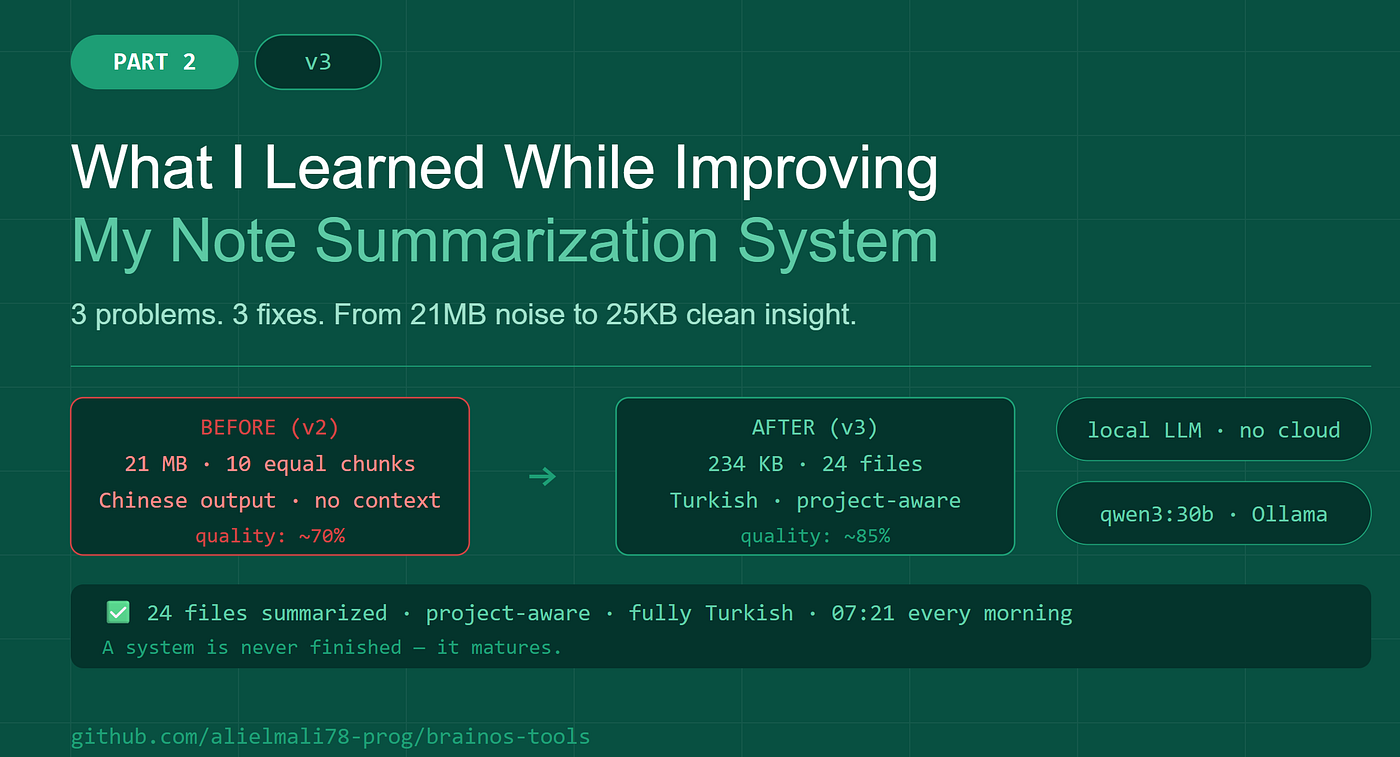 PART 2
v3

What I Learned While Improving
My Note Summarization System

3 problems. 3 fixes. From 21MB noise to 25KB clean insight.

BEFORE (v2)
21 MB · 10 equal chunks
Chinese output · no context
quality: ~70%

→

AFTER (v3)
234 KB · 24 files
Turkish · project-aware
quality: ~85%

local LLM · no cloud

qwen3:30b · Ollama

✅ 24 files summarized · project-aware · fully Turkish · 07:21 every morning
A system is never finished — it matures.

github.com/alielmali78-prog/brainos-tools